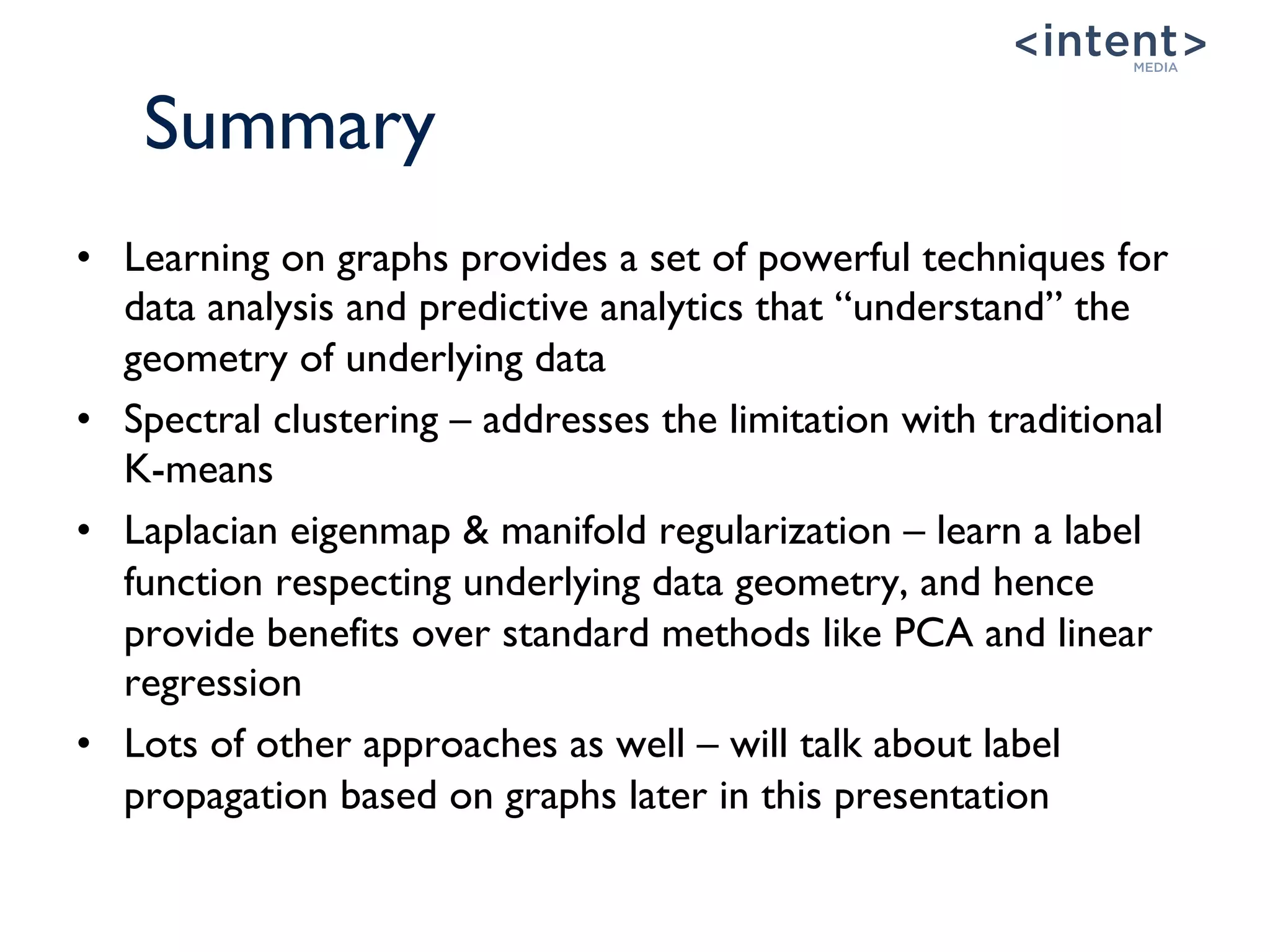 <intent>
MEDIA

Summary

• Learning on graphs provides a set of powerful techniques for data analysis and predictive analytics that “understand” the geometry of underlying data

• Spectral clustering – addresses the limitation with traditional K-means

• Laplacian eigenmap & manifold regularization – learn a label function respecting underlying data geometry, and hence provide benefits over standard methods like PCA and linear regression

• Lots of other approaches as well – will talk about label propagation based on graphs later in this presentation